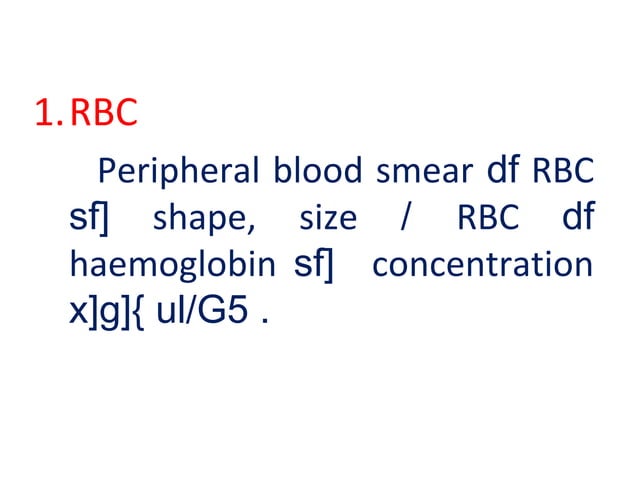 1. RBC

Peripheral blood smear df RBC sf] shape, size / RBC df haemoglobin sf] concentration x]g]{ ul/G5 .